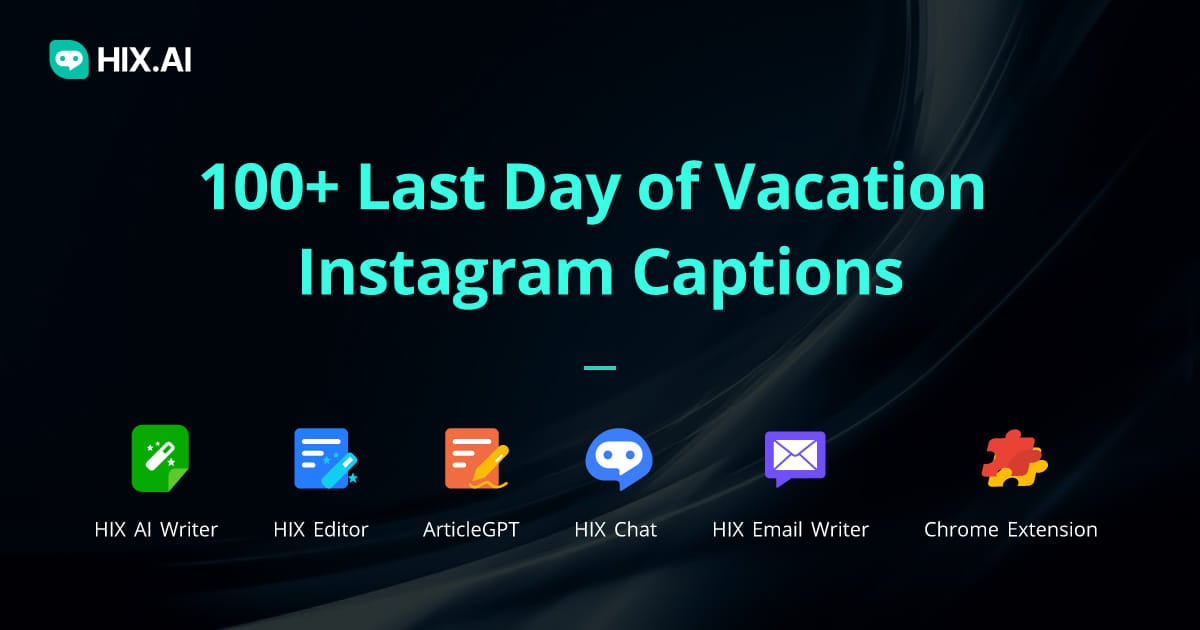 HIX.AI

100+ Last Day of Vacation Instagram Captions

HIX AI Writer

HIX Editor

ArticleGPT

HIX Chat

HIX Email Writer

Chrome Extension